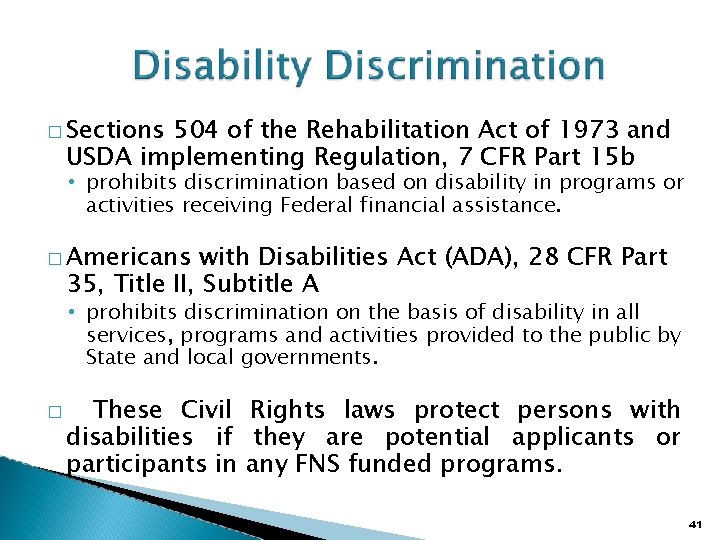 Disability Discrimination

□ Sections 504 of the Rehabilitation Act of 1973 and USDA implementing Regulation, 7 CFR Part 15b

• prohibits discrimination based on disability in programs or activities receiving Federal financial assistance.

□ Americans with Disabilities Act (ADA), 28 CFR Part 35, Title II, Subtitle A

• prohibits discrimination on the basis of disability in all services, programs and activities provided to the public by State and local governments.

□ These Civil Rights laws protect persons with disabilities if they are potential applicants or participants in any FNS funded programs.

41